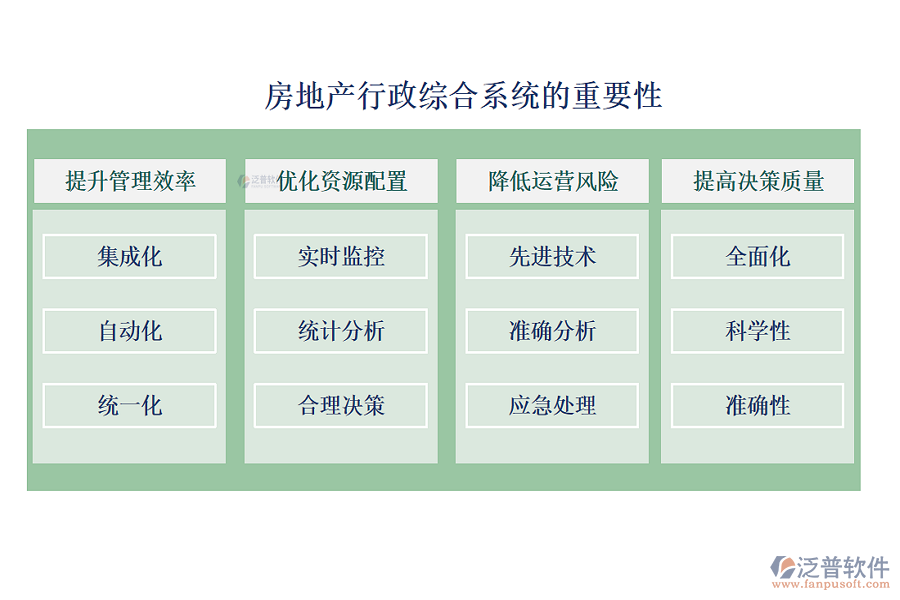 房地产行政综合系统的重要性

提升管理效率

集成化

自动化

统一化

优化资源配置

实时监控

统计分析

合理决策

降低运营风险

先进技术

准确分析

应急处理

提高决策质量

全面化

科学性

准确性

泛普软件
www.fanpusoft.com